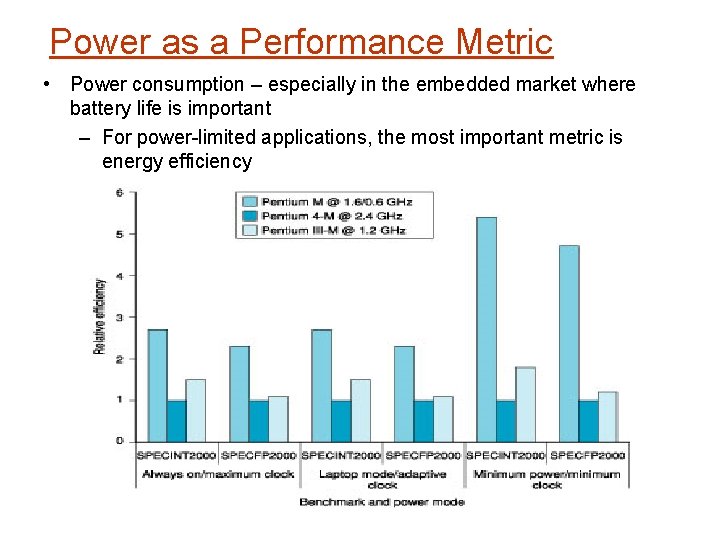 Power as a Performance Metric

• Power consumption – especially in the embedded market where battery life is important

– For power-limited applications, the most important metric is energy efficiency

Pentium M @ 1.6/0.6 GHz
Pentium 4-M @ 2.4 GHz
Pentium III-M @ 1.2 GHz

Relative efficiency

6
5
4
3
2
1
0

SPECINT2000 SPECFP2000 SPECINT2000 SPECFP2000 SPECINT2000 SPECFP2000

Always on/maximum clock

Laptop mode/adaptive clock

Minimum power/minimum clock

Benchmark and power mode